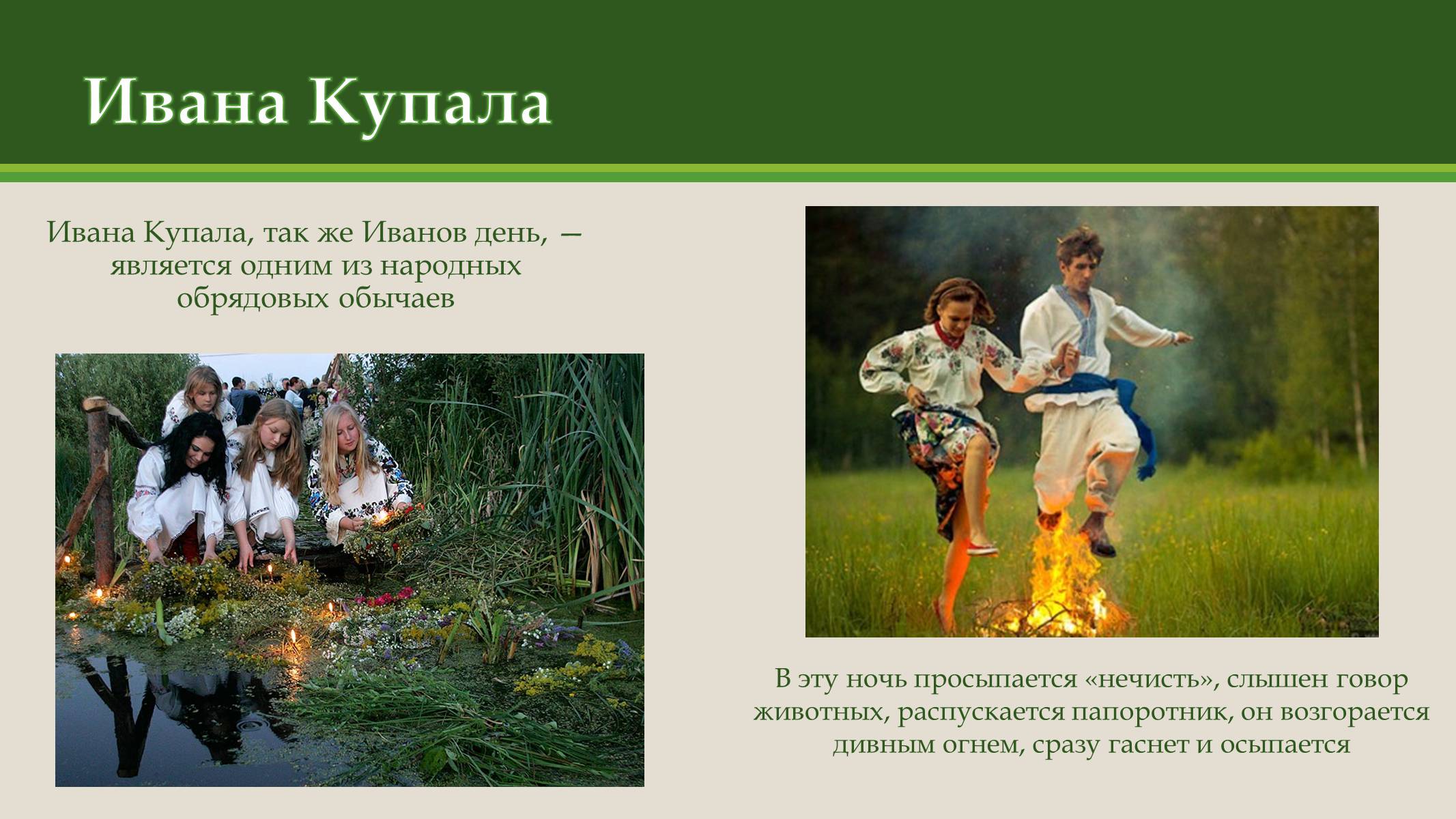 Ивана Купала

Ивана Купала, так же Иванов день, — является одним из народных обрядовых обычаев

В эту ночь просыпается «нечисть», слышен говор животных, распускается папоротник, он возгорается дивным огнем, сразу гаснет и осыпается